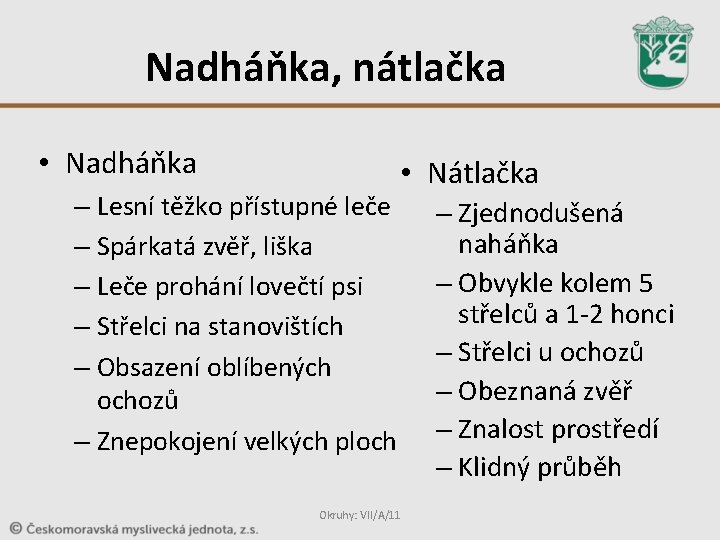 Nadháňka, nátlačka

• Nadháňka
– Lesní těžko přístupné leče
– Spárkatá zvěř, liška
– Leče prohání lovečtí psi
– Střelci na stanovištích
– Obsazení oblíbených ochozů
– Znepokojení velkých ploch

• Nátlačka
– Zjednodušená naháňka
– Obvykle kolem 5 střelců a 1-2 honci
– Střelci u ochozů
– Obeznaná zvěř
– Znalost prostředí
– Klidný průběh

Okruhy: VII/A/11

© Českomoravská myslivecká jednota, z.s.